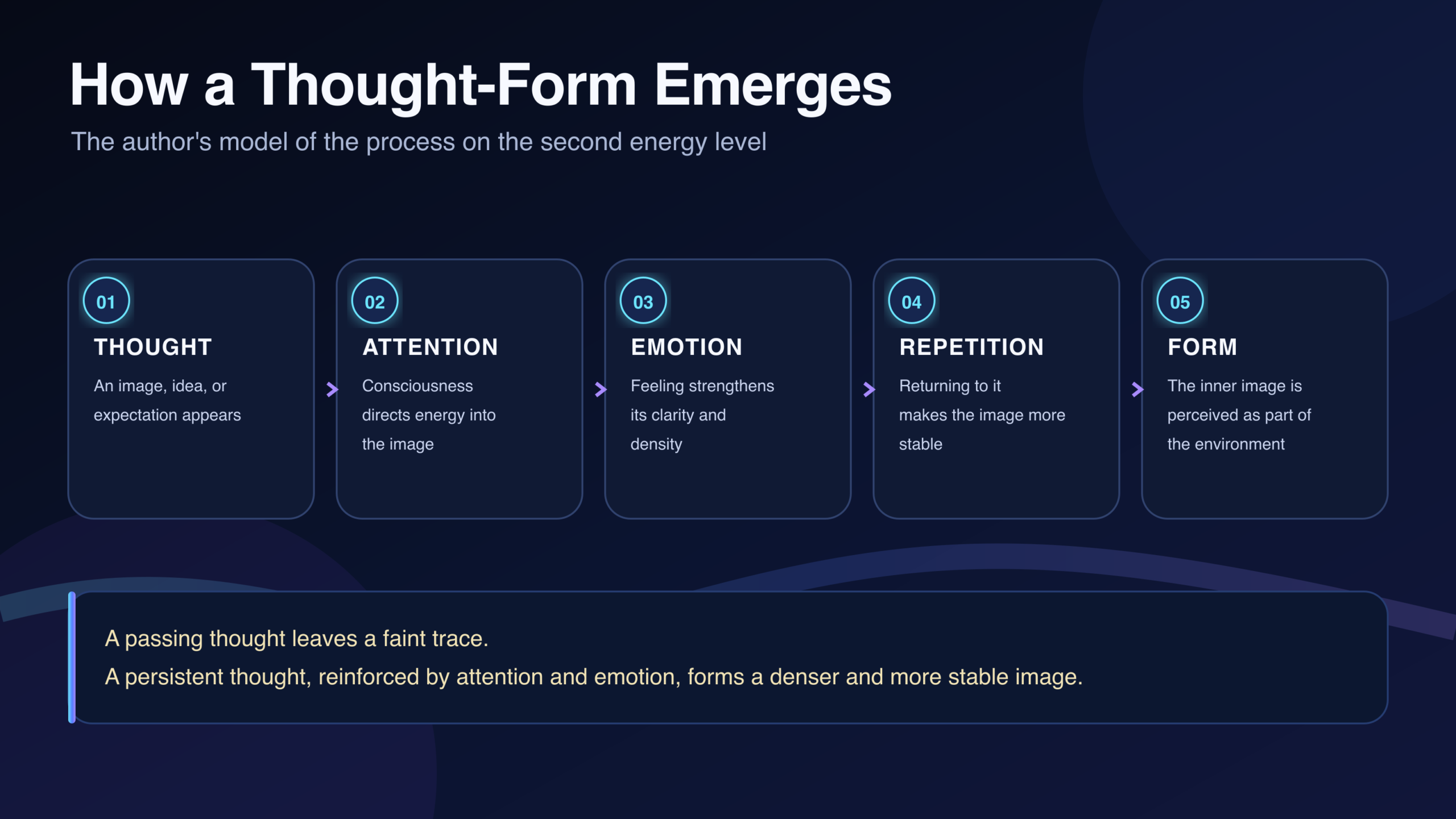 How a Thought-Form Emerges

The author's model of the process on the second energy level

01

THOUGHT

An image, idea, or expectation appears

02

ATTENTION

Consciousness directs energy into the image

03

EMOTION

Feeling strengthens its clarity and density

04

REPETITION

Returning to it makes the image more stable

05

FORM

The inner image is perceived as part of the environment

A passing thought leaves a faint trace.

A persistent thought, reinforced by attention and emotion, forms a denser and more stable image.